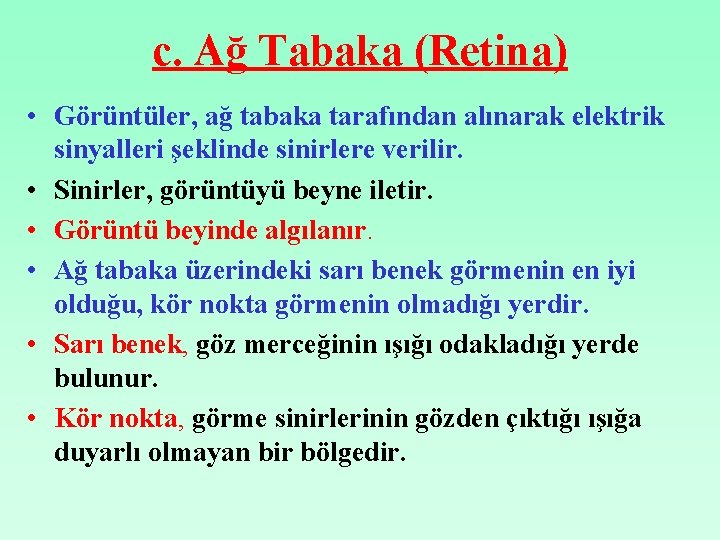 c. Ağ Tabaka (Retina)

• Görüntüler, ağ tabaka tarafından alınarak elektrik sinyalleri şeklinde sinirlere verilir.
• Sinirler, görüntüyü beyne iletir.
• Görüntü beyinde algılanır.
• Ağ tabaka üzerindeki sarı benek görmenin en iyi olduğu, kör nokta görmenin olmadığı yerdir.
• Sarı benek, göz merceğinin ışığı odakladığı yerde bulunur.
• Kör nokta, görme sinirlerinin gözden çıktığı ışığa duyarlı olmayan bir bölgedir.